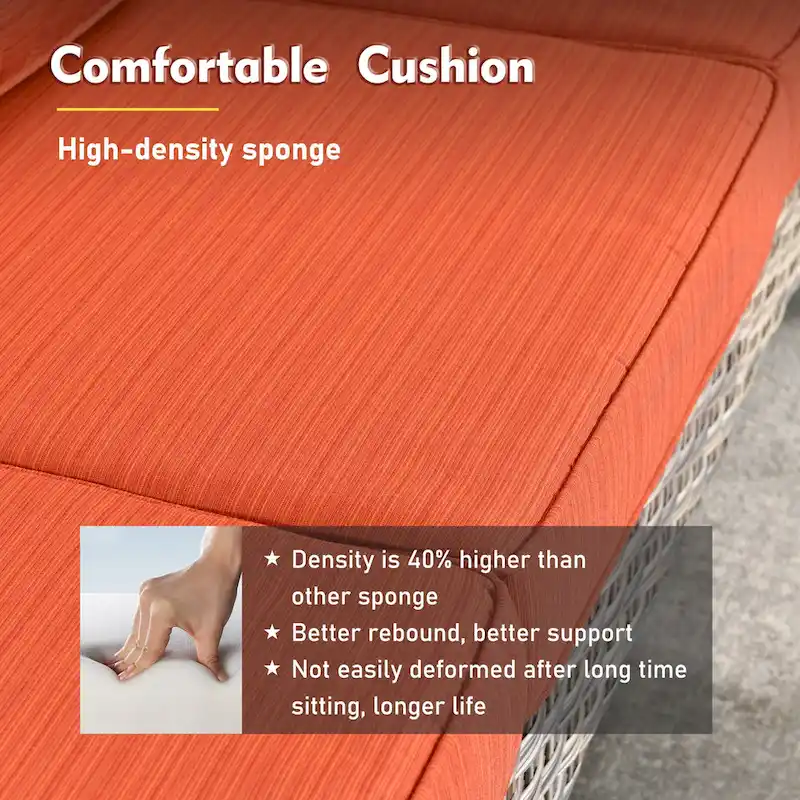 Comfortable Cushion

High-density sponge

★ Density is 40% higher than other sponge
★ Better rebound, better support
★ Not easily deformed after long time sitting, longer life